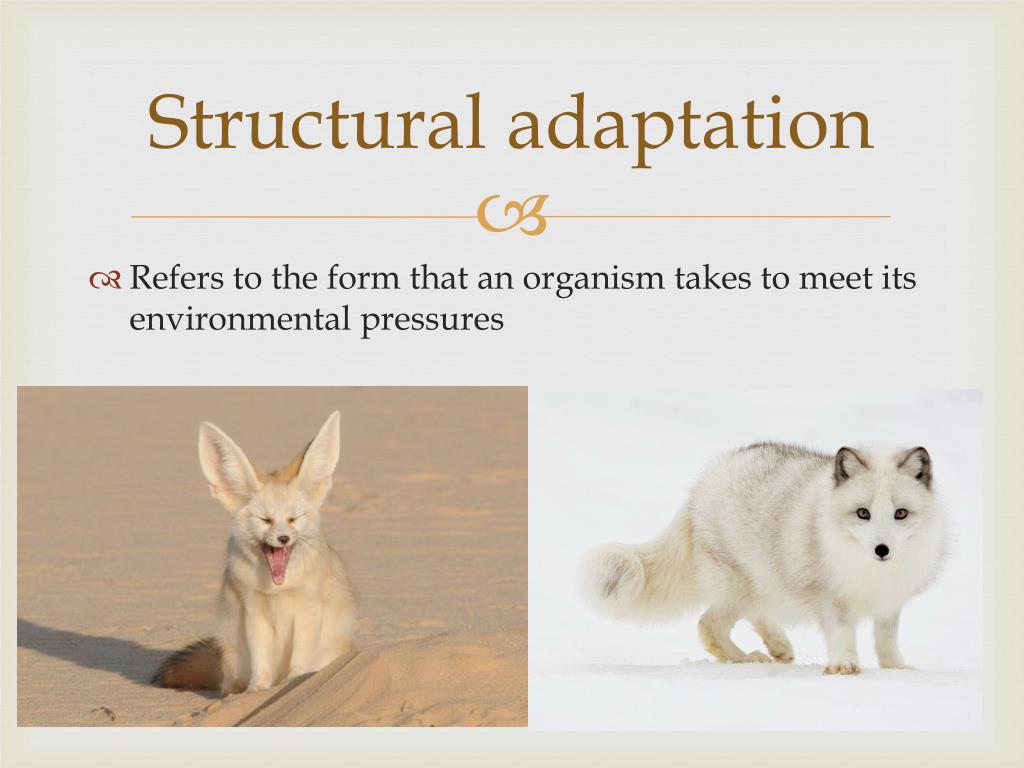 Structural adaptation

Refers to the form that an organism takes to meet its environmental pressures